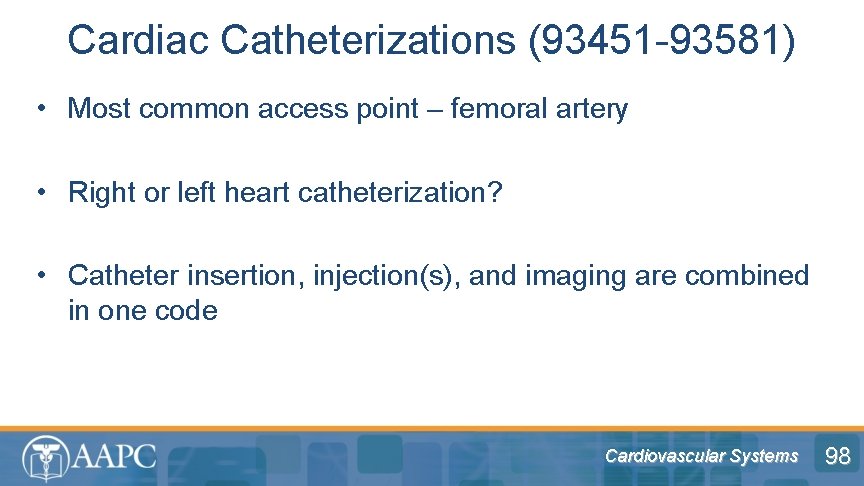 Cardiac Catheterizations (93451-93581)

• Most common access point – femoral artery

• Right or left heart catheterization?

• Catheter insertion, injection(s), and imaging are combined in one code

AAPC

Cardiovascular Systems

98